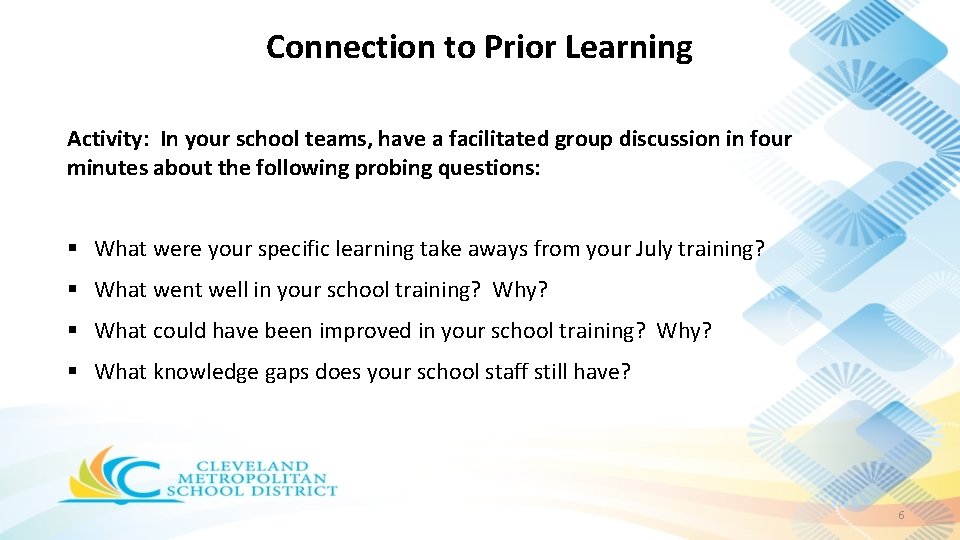 Connection to Prior Learning

Activity: In your school teams, have a facilitated group discussion in four minutes about the following probing questions:

▪ What were your specific learning take aways from your July training?
▪ What went well in your school training? Why?
▪ What could have been improved in your school training? Why?
▪ What knowledge gaps does your school staff still have?

CLEVELAND METROPOLITAN SCHOOL DISTRICT

6